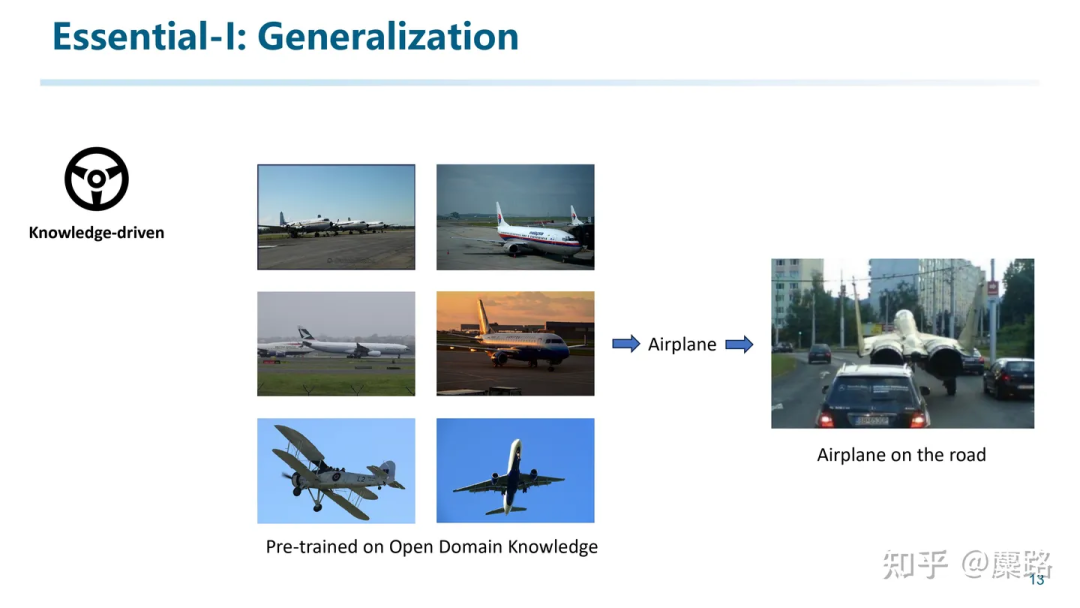 Essential-I: Generalization

Knowledge-driven

Airplane

Airplane on the road

Pre-trained on Open Domain Knowledge

知乎 @麋路

13